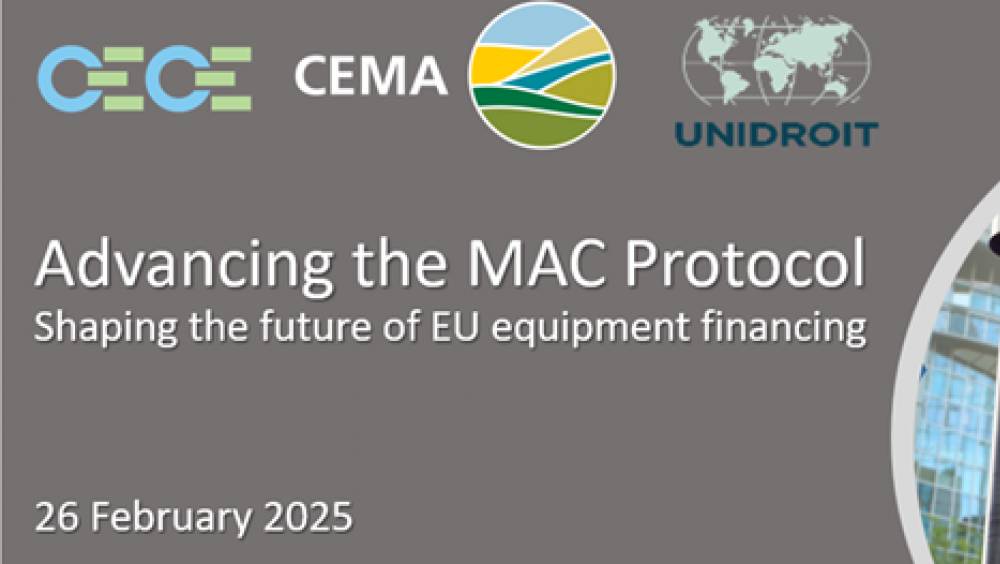 CECE CEMA UNIDROIT

Advancing the MAC Protocol
Shaping the future of EU equipment financing

26 February 2025